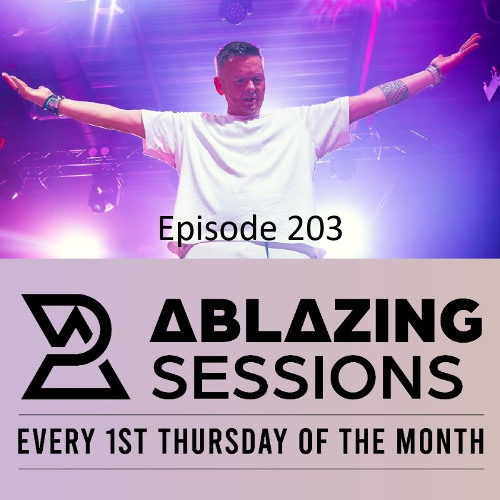 Episode 203

ABLAZING SESSIONS

EVERY 1ST THURSDAY OF THE MONTH